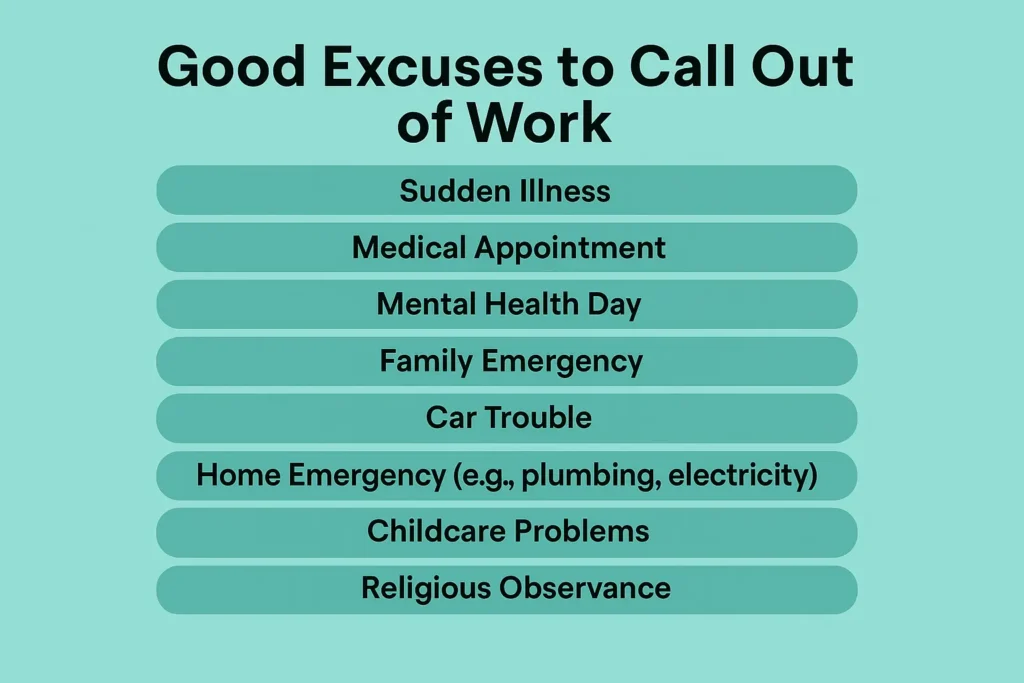 Good Excuses to Call Out of Work

Sudden Illness

Medical Appointment

Mental Health Day

Family Emergency

Car Trouble

Home Emergency (e.g., plumbing, electricity)

Childcare Problems

Religious Observance